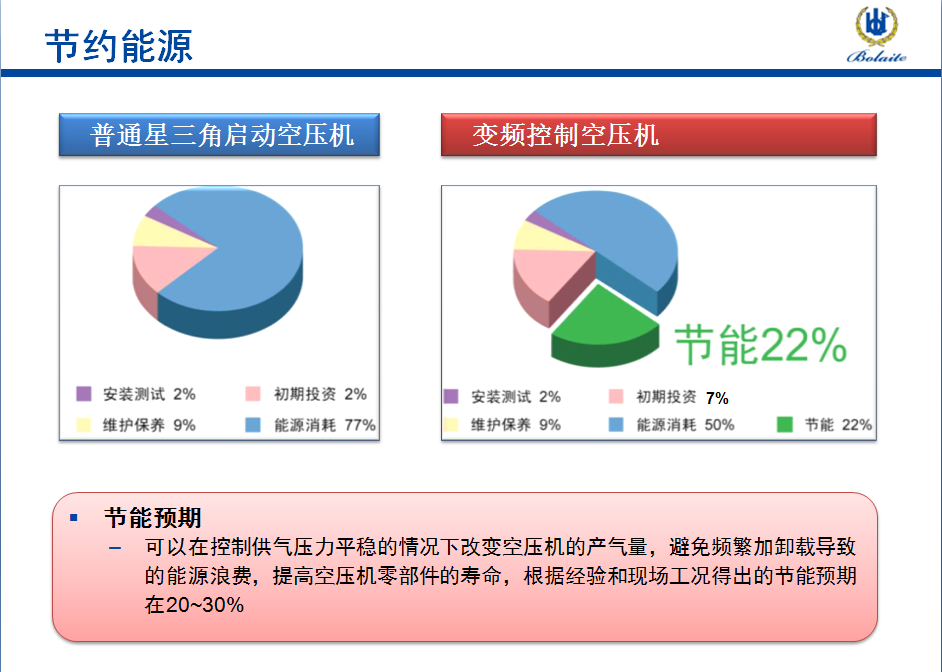 节约能源

Bolaite

普通星三角启动空压机

安装测试 2%
初期投资 2%
维护保养 9%
能源消耗 77%

变频控制空压机

节能22%

安装测试 2%
初期投资 7%
维护保养 9%
能源消耗 50%
节能 22%

▪ 节能预期
– 可以在控制供气压力平稳的情况下改变空压机的产气量，避免频繁加卸载导致的能源浪费，提高空压机零部件的寿命，根据经验和现场工况得出的节能预期在20~30%